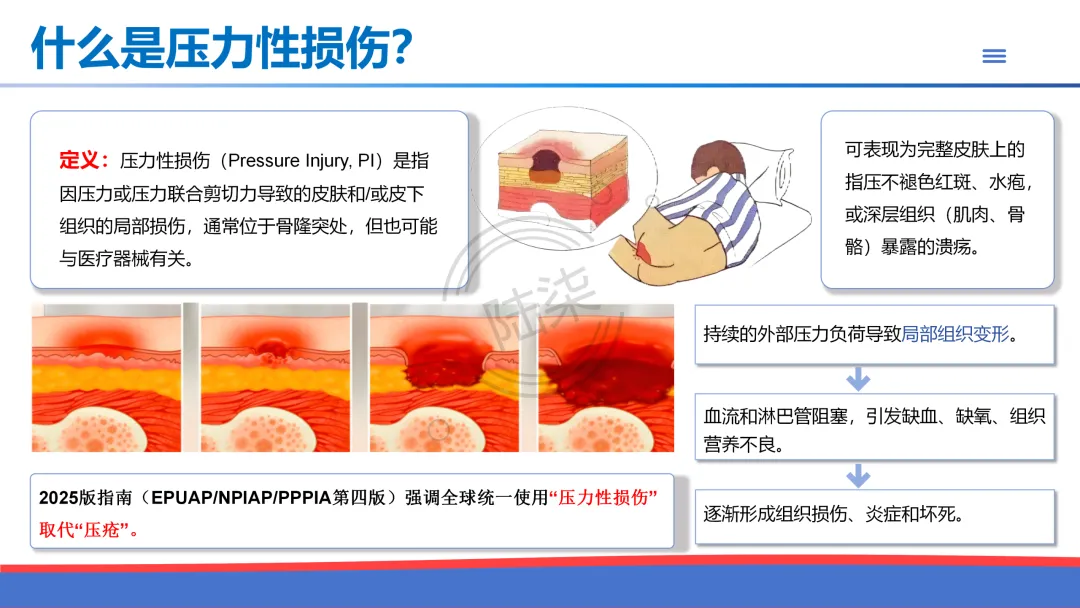 什么是压力性损伤?

定义：压力性损伤（Pressure Injury, PI）是指因压力或压力联合剪切力导致的皮肤和/或皮下组织的局部损伤，通常位于骨隆突处，但也可能与医疗器械有关。

可表现为完整皮肤上的指压不褪色红斑、水疱，或深层组织（肌肉、骨骼）暴露的溃疡。

陆柒

持续的外部压力负荷导致局部组织变形。

血流和淋巴管阻塞，引发缺血、缺氧、组织营养不良。

逐渐形成组织损伤、炎症和坏死。

2025版指南（EPUAP/NPIAP/PPPIA第四版）强调全球统一使用“压力性损伤”取代“压疮”。